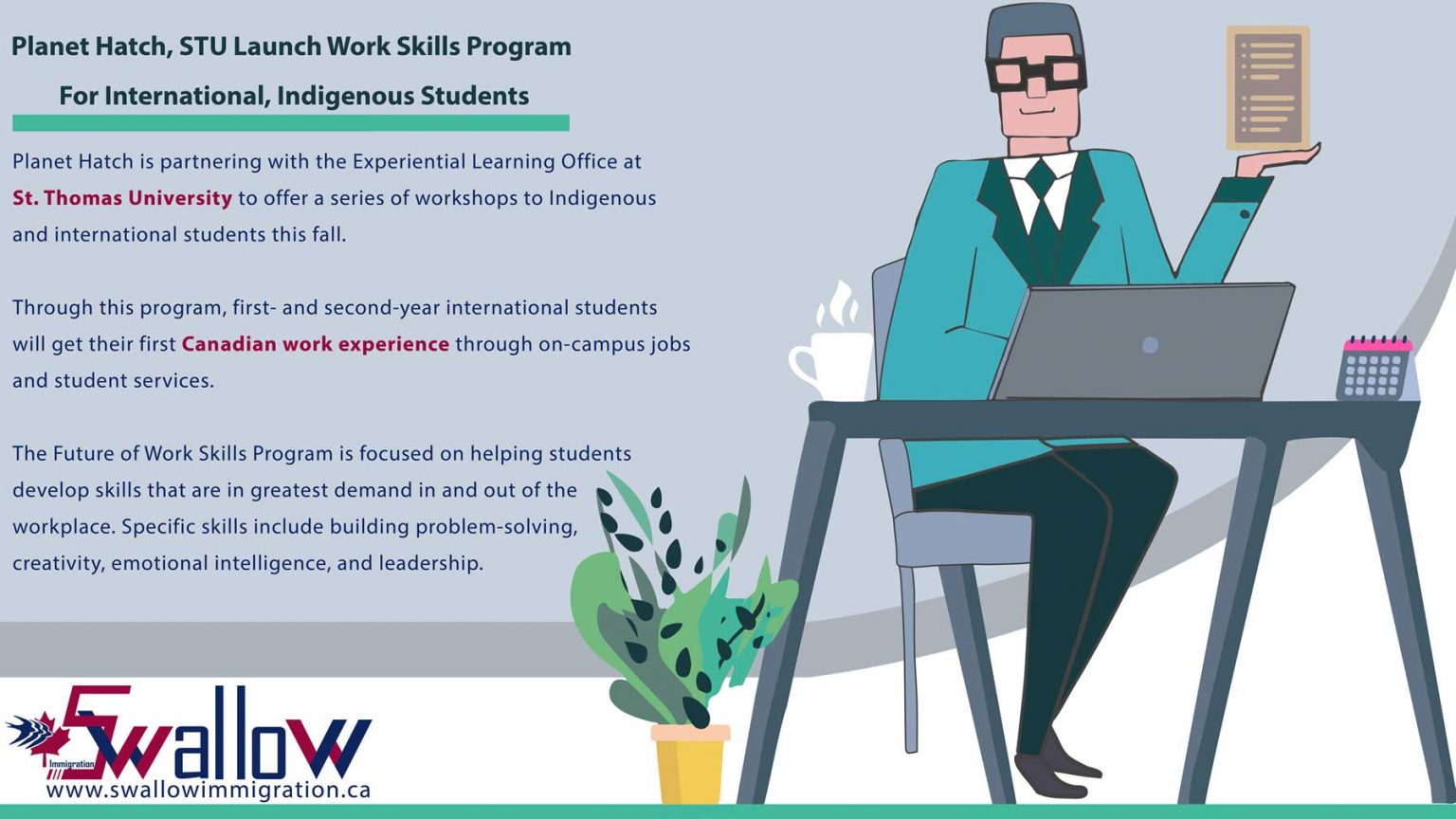 Planet Hatch, STU Launch Work Skills Program
For International, Indigenous Students

Planet Hatch is partnering with the Experiential Learning Office at St. Thomas University to offer a series of workshops to Indigenous and international students this fall.

Through this program, first- and second-year international students will get their first Canadian work experience through on-campus jobs and student services.

The Future of Work Skills Program is focused on helping students develop skills that are in greatest demand in and out of the workplace. Specific skills include building problem-solving, creativity, emotional intelligence, and leadership.

Swallow
Immigration
www.swallowimmigration.ca